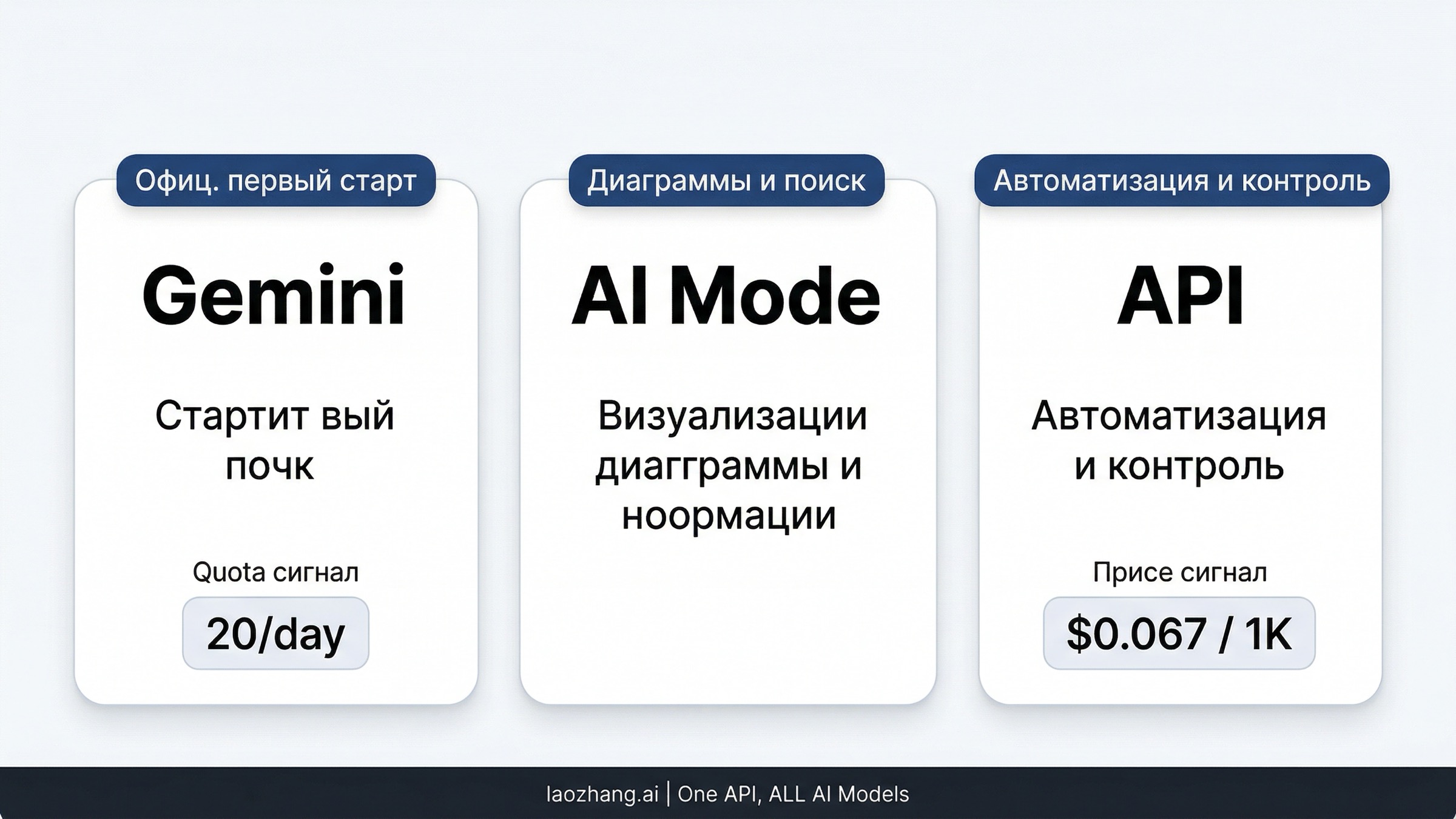 Офиц. первый старт

Gemini

Стартит вый почк

Quota сигнал

20/day

Диаграммы и поиск

AI Mode

Визуализации диаграммы и ноормации

Автоматизация и контроль

API

Автоматизация и контроль

Присе сигнал

$0.067 / 1K

laozhang.ai | One API, ALL AI Models